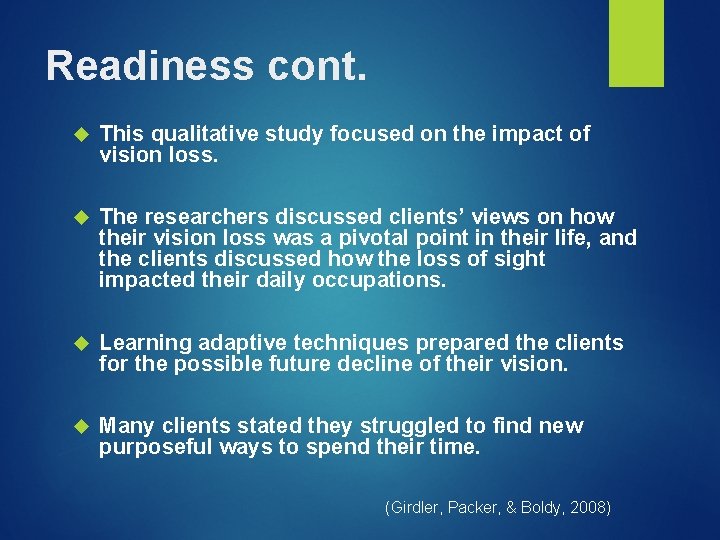 Readiness cont.

This qualitative study focused on the impact of vision loss.

The researchers discussed clients' views on how their vision loss was a pivotal point in their life, and the clients discussed how the loss of sight impacted their daily occupations.

Learning adaptive techniques prepared the clients for the possible future decline of their vision.

Many clients stated they struggled to find new purposeful ways to spend their time.

(Girdler, Packer, & Boldy, 2008)